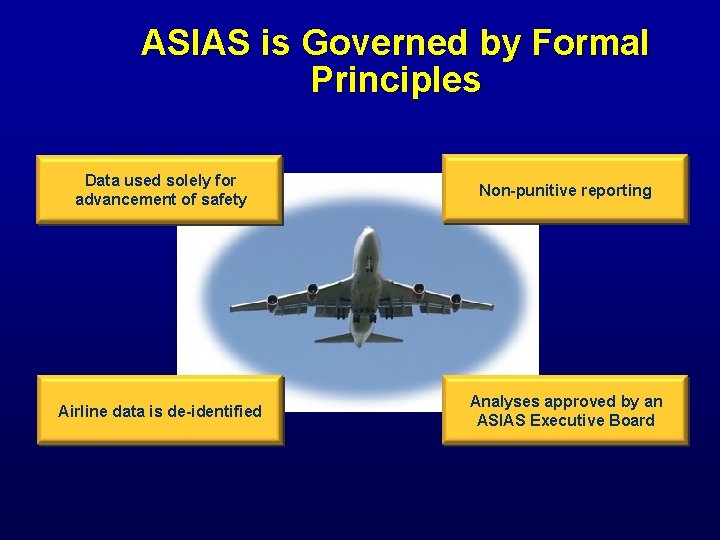 ASIAS is Governed by Formal Principles

Data used solely for advancement of safety

Non-punitive reporting

Airline data is de-identified

Analyses approved by an ASIAS Executive Board